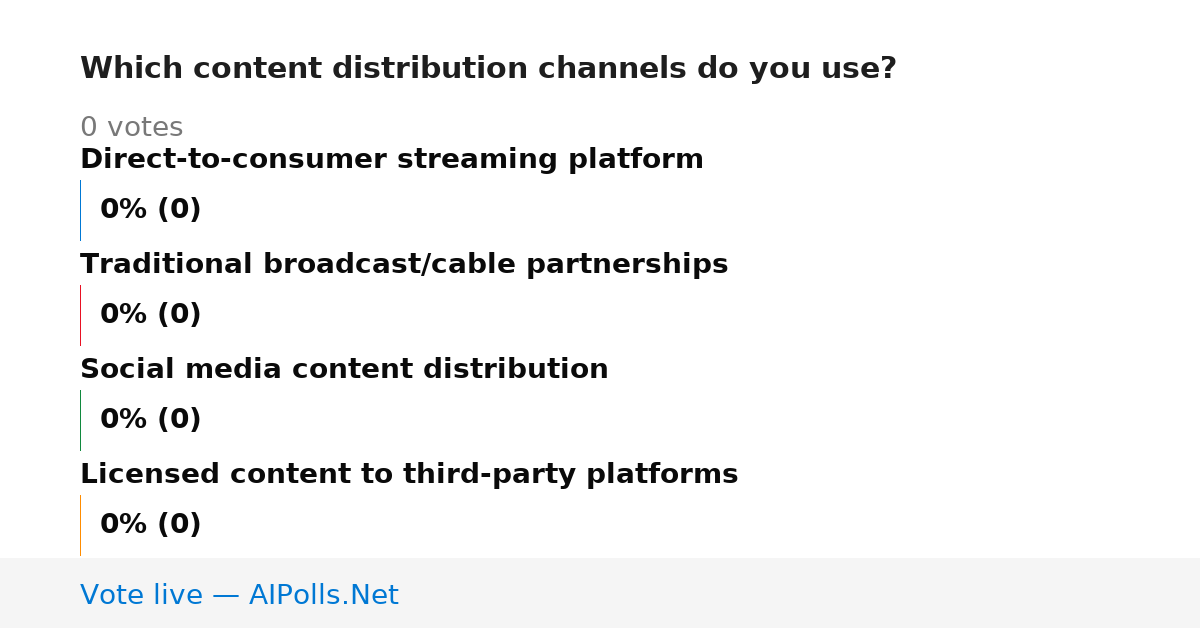 Which content distribution channels do you use?

0 votes

Direct-to-consumer streaming platform

0% (0)

Traditional broadcast/cable partnerships

0% (0)

Social media content distribution

0% (0)

Licensed content to third-party platforms

0% (0)

Vote live — AIPolls.Net